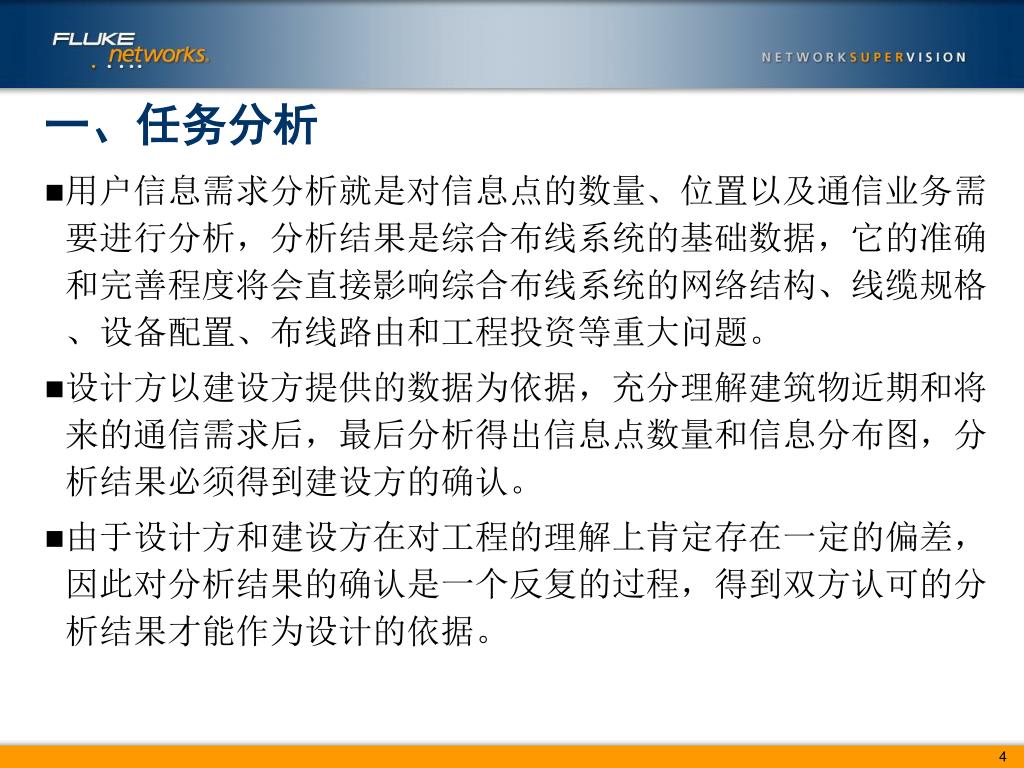 FLUKE networks.

NETWORKSUPERVISION

一、任务分析

■用户信息需求分析就是对信息点的数量、位置以及通信业务需要进行分析，分析结果是综合布线系统的基础数据，它的准确和完善程度将会直接影响综合布线系统的网络结构、线缆规格、设备配置、布线路由和工程投资等重大问题。

■设计方以建设方提供的数据为依据，充分理解建筑物近期和将来的通信需求后，最后分析得出信息点数量和信息分布图，分析结果必须得到建设方的确认。

■由于设计方和建设方在对工程的理解上肯定存在一定的偏差，因此对分析结果的确认是一个反复的过程，得到双方认可的分析结果才能作为设计的依据。

4